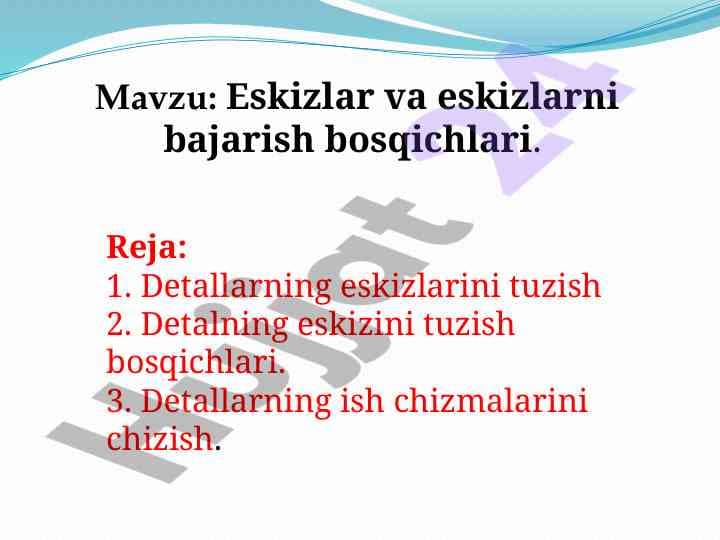 Mavzu: Eskizlar va eskizlarni bajarish bosqichlari.

Reja:
1. Detallarning eskizlarini tuzish
2. Detalning eskizini tuzish bosqichlari.
3. Detallarning ish chizmalarini chizish.

Hujjat 24